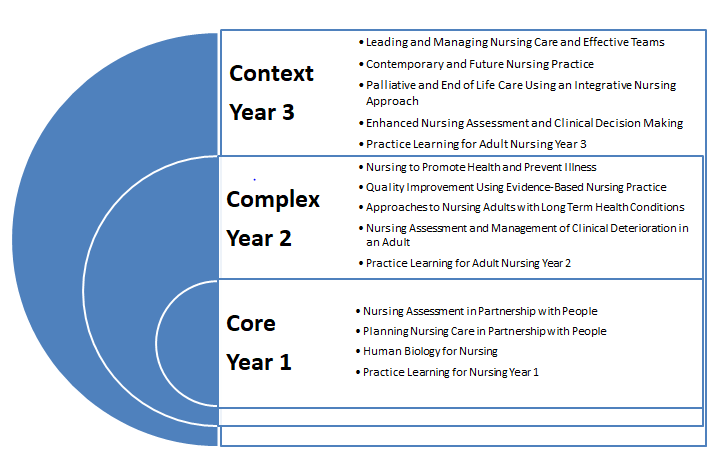 Context
Year 3

• Leading and Managing Nursing Care and Effective Teams
• Contemporary and Future Nursing Practice
• Palliative and End of Life Care Using an Integrative Nursing Approach
• Enhanced Nursing Assessment and Clinical Decision Making
• Practice Learning for Adult Nursing Year 3

Complex
Year 2

• Nursing to Promote Health and Prevent Illness
• Quality Improvement Using Evidence-Based Nursing Practice
• Approaches to Nursing Adults with Long Term Health Conditions
• Nursing Assessment and Management of Clinical Deterioration in an Adult
• Practice Learning for Adult Nursing Year 2

Core
Year 1

• Nursing Assessment in Partnership with People
• Planning Nursing Care in Partnership with People
• Human Biology for Nursing
• Practice Learning for Nursing Year 1